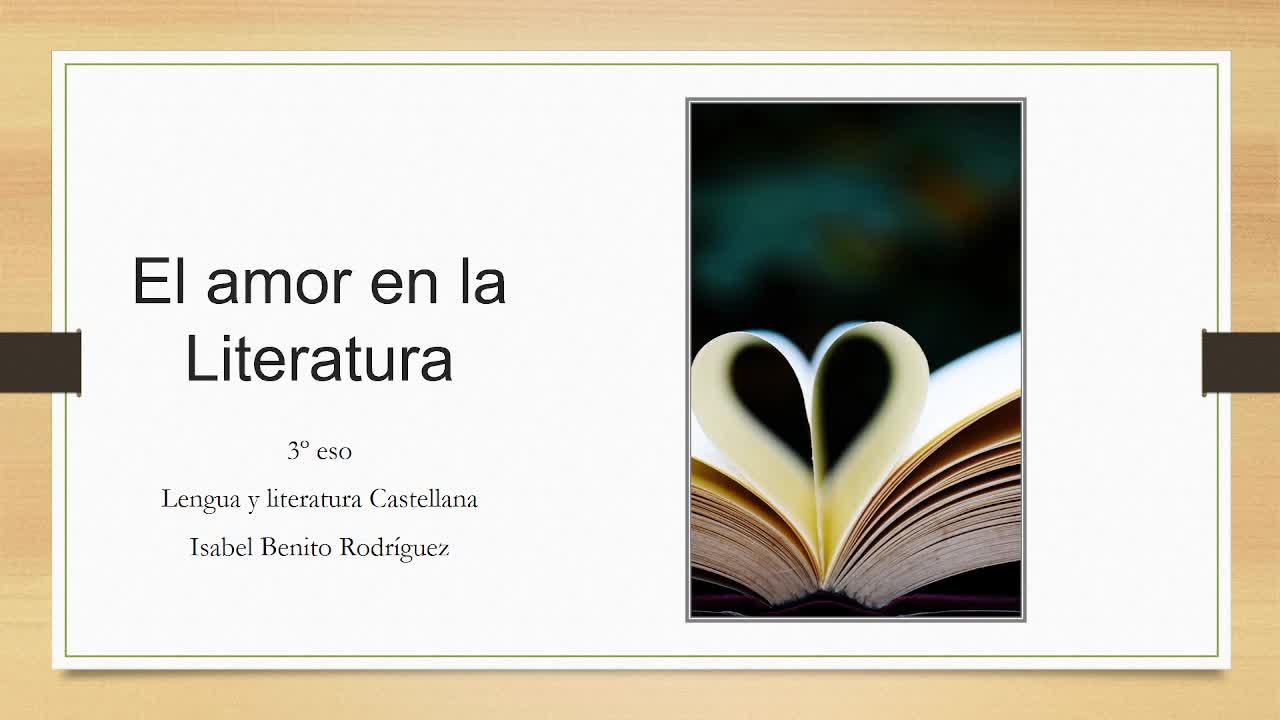 El amor en la Literatura

3º eso

Lengua y literatura Castellana

Isabel Benito Rodríguez